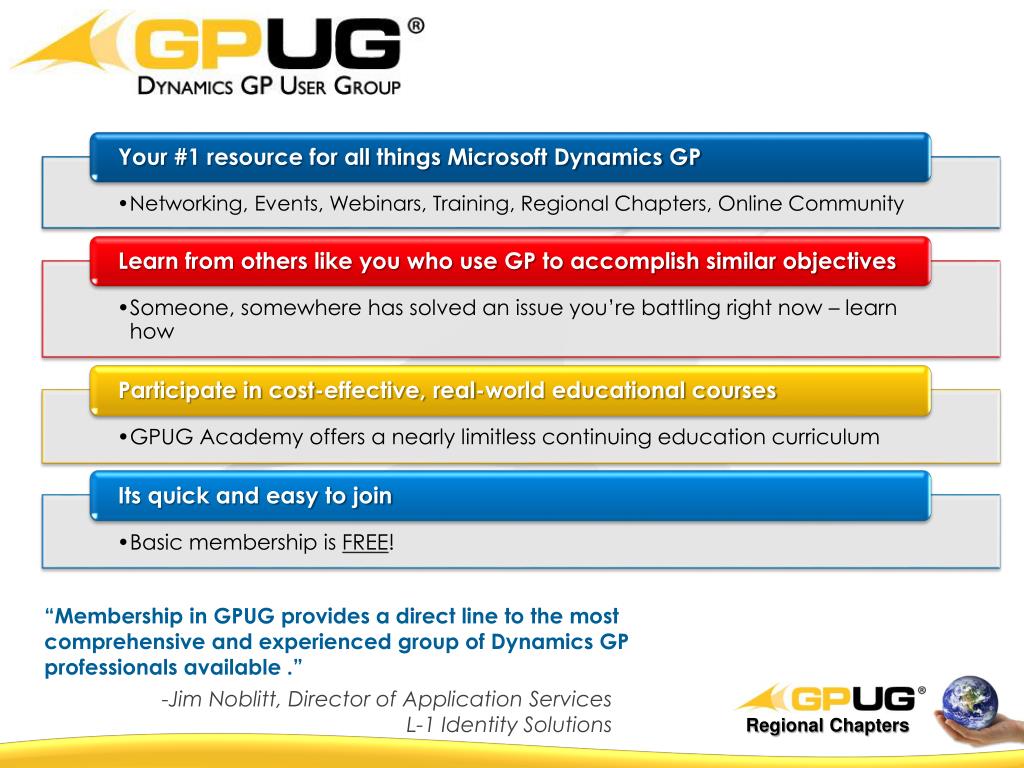 GPUG®
DYNAMICS GP USER GROUP

Your #1 resource for all things Microsoft Dynamics GP

• Networking, Events, Webinars, Training, Regional Chapters, Online Community

Learn from others like you who use GP to accomplish similar objectives

• Someone, somewhere has solved an issue you're battling right now – learn how

Participate in cost-effective, real-world educational courses

• GPUG Academy offers a nearly limitless continuing education curriculum

Its quick and easy to join

• Basic membership is FREE!

"Membership in GPUG provides a direct line to the most comprehensive and experienced group of Dynamics GP professionals available ."

-Jim Noblitt, Director of Application Services
L-1 Identity Solutions

GPUG®
Regional Chapters